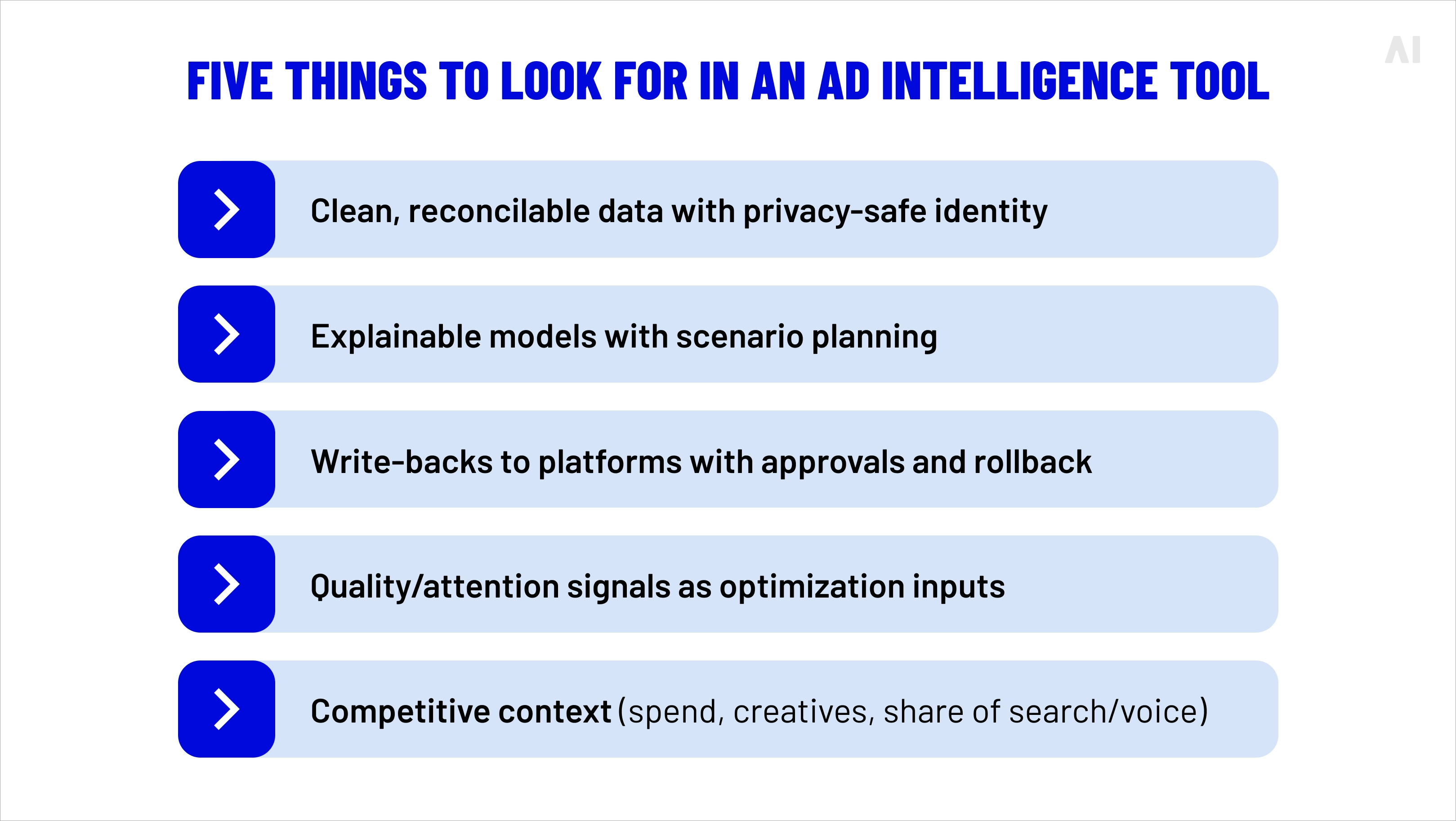 AI

FIVE THINGS TO LOOK FOR IN AN AD INTELLIGENCE TOOL

Clean, reconcilable data with privacy-safe identity

Explainable models with scenario planning

Write-backs to platforms with approvals and rollback

Quality/attention signals as optimization inputs

Competitive context (spend, creatives, share of search/voice)